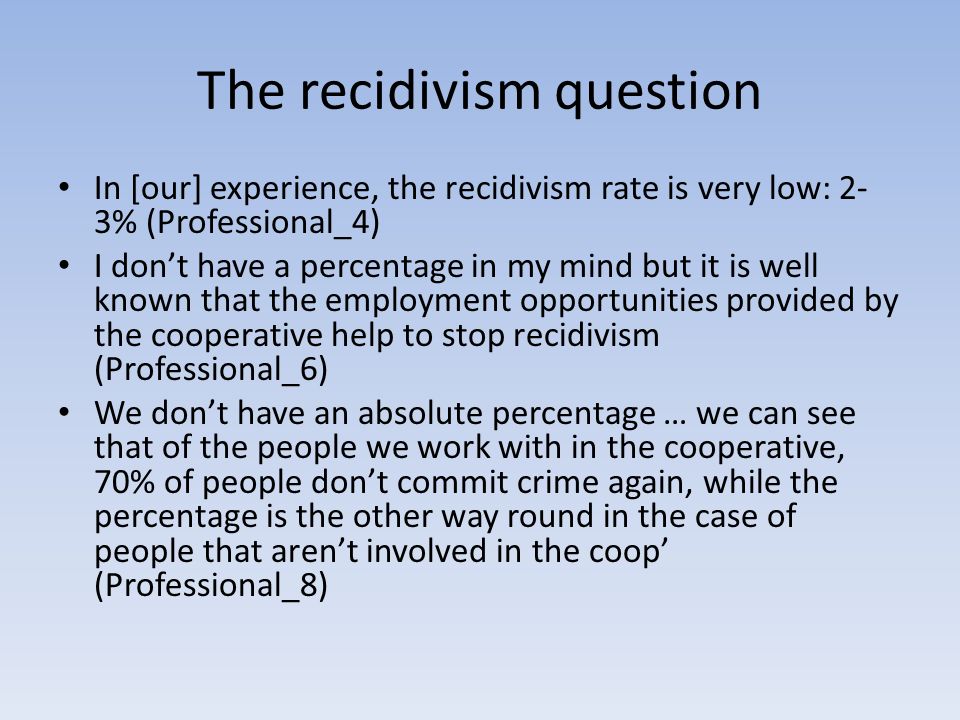 The recidivism question

• In [our] experience, the recidivism rate is very low: 2-3% (Professional_4)
• I don’t have a percentage in my mind but it is well known that the employment opportunities provided by the cooperative help to stop recidivism (Professional_6)
• We don’t have an absolute percentage … we can see that of the people we work with in the cooperative, 70% of people don’t commit crime again, while the percentage is the other way round in the case of people that aren’t involved in the coop’ (Professional_8)